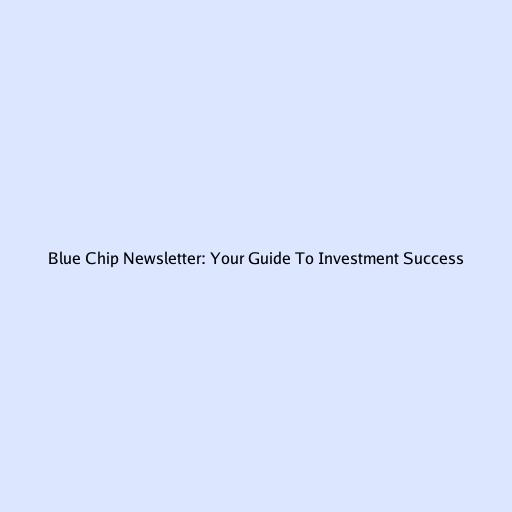 Blue Chip Newsletter: Your Guide To Investment Success